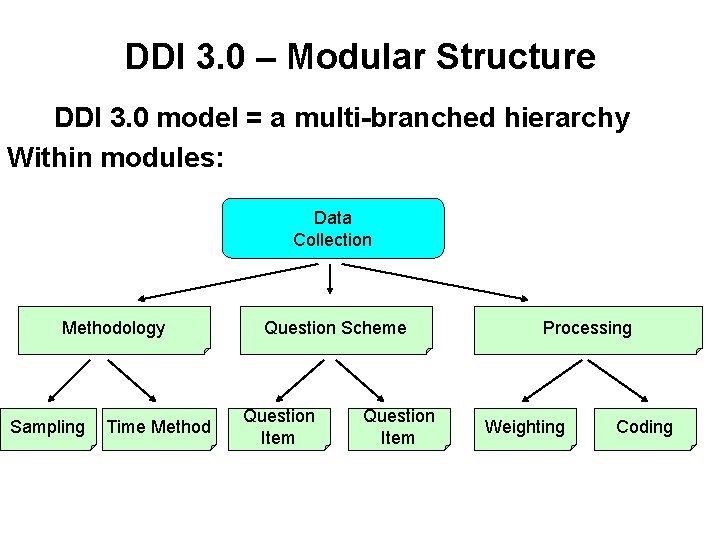 DDI 3.0 – Modular Structure

DDI 3.0 model = a multi-branched hierarchy

Within modules:

Data Collection

Methodology

Question Scheme

Processing

Sampling

Time Method

Question Item

Question Item

Weighting

Coding